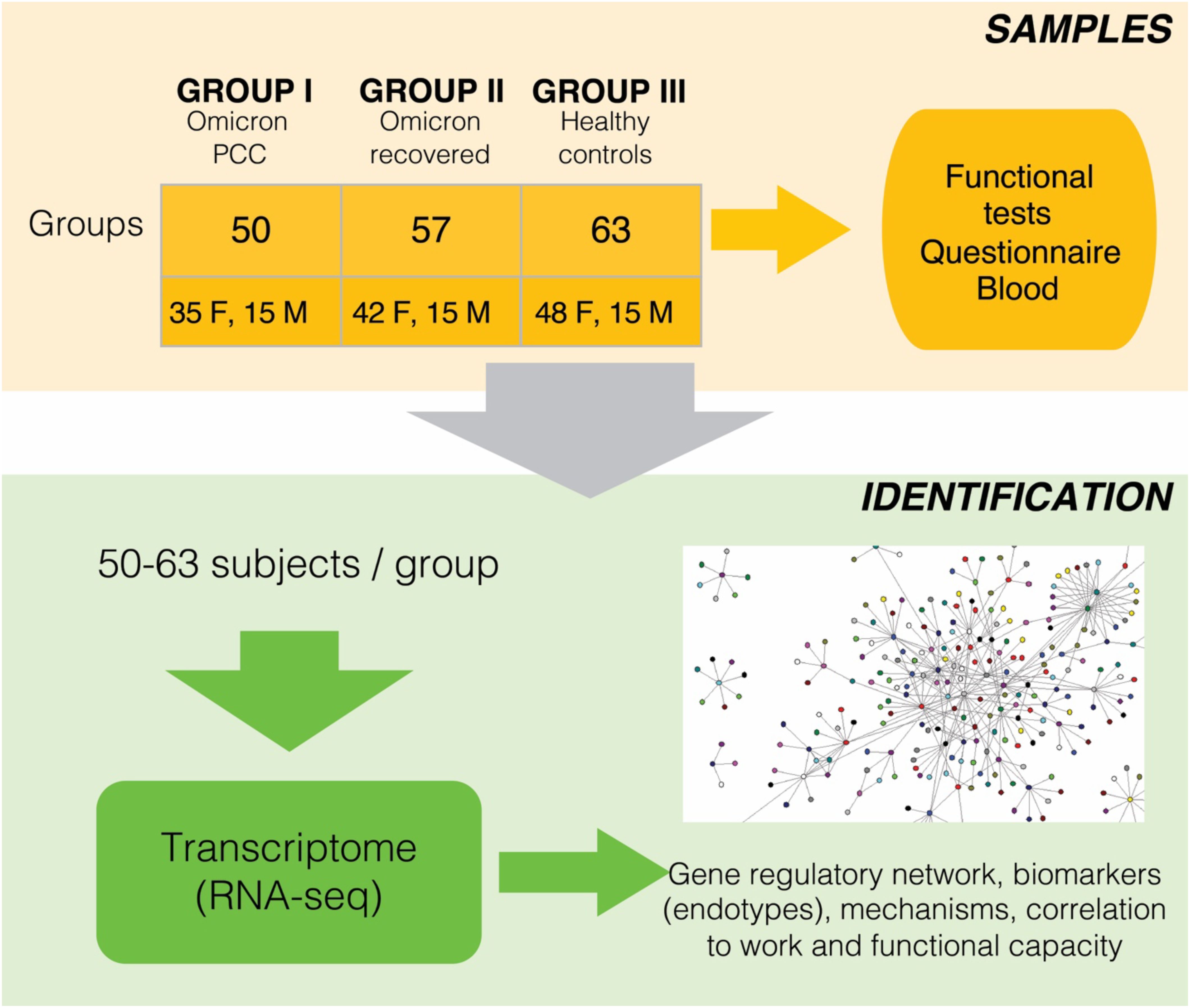 SAMPLES

| | GROUP I Omicron PCC | GROUP II Omicron recovered | GROUP III Healthy controls |
|---|---|---|---|
| Groups | 50 | 57 | 63 |
| | 35 F, 15 M | 42 F, 15 M | 48 F, 15 M |

Functional tests
Questionnaire
Blood

IDENTIFICATION

50-63 subjects / group

Transcriptome (RNA-seq)

Gene regulatory network, biomarkers (endotypes), mechanisms, correlation to work and functional capacity